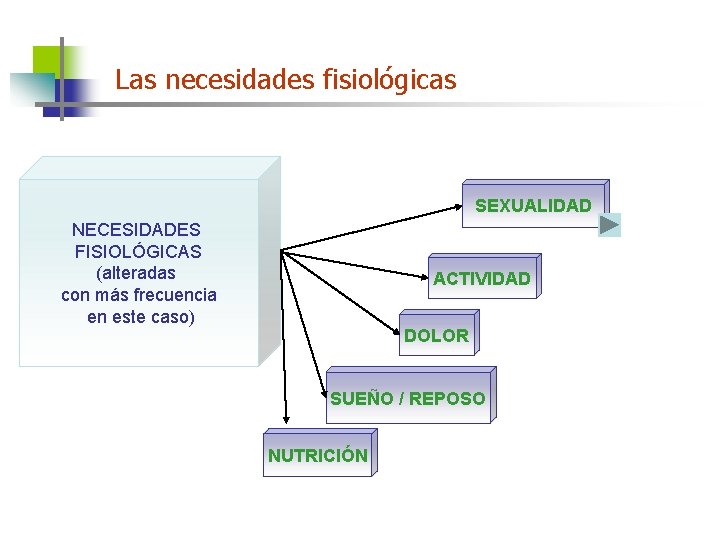 Las necesidades fisiológicas

NECESIDADES FISIOLÓGICAS (alteradas con más frecuencia en este caso)

SEXUALIDAD

ACTIVIDAD

DOLOR

SUEÑO / REPOSO

NUTRICIÓN